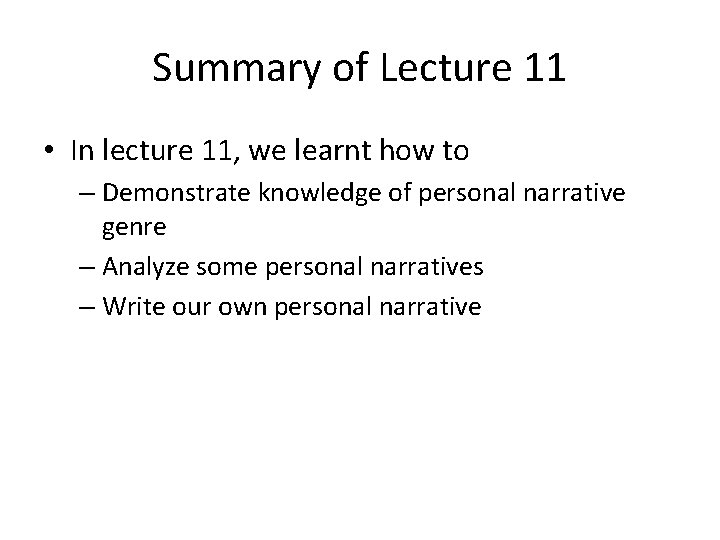 Summary of Lecture 11

• In lecture 11, we learnt how to

– Demonstrate knowledge of personal narrative genre

– Analyze some personal narratives

– Write our own personal narrative